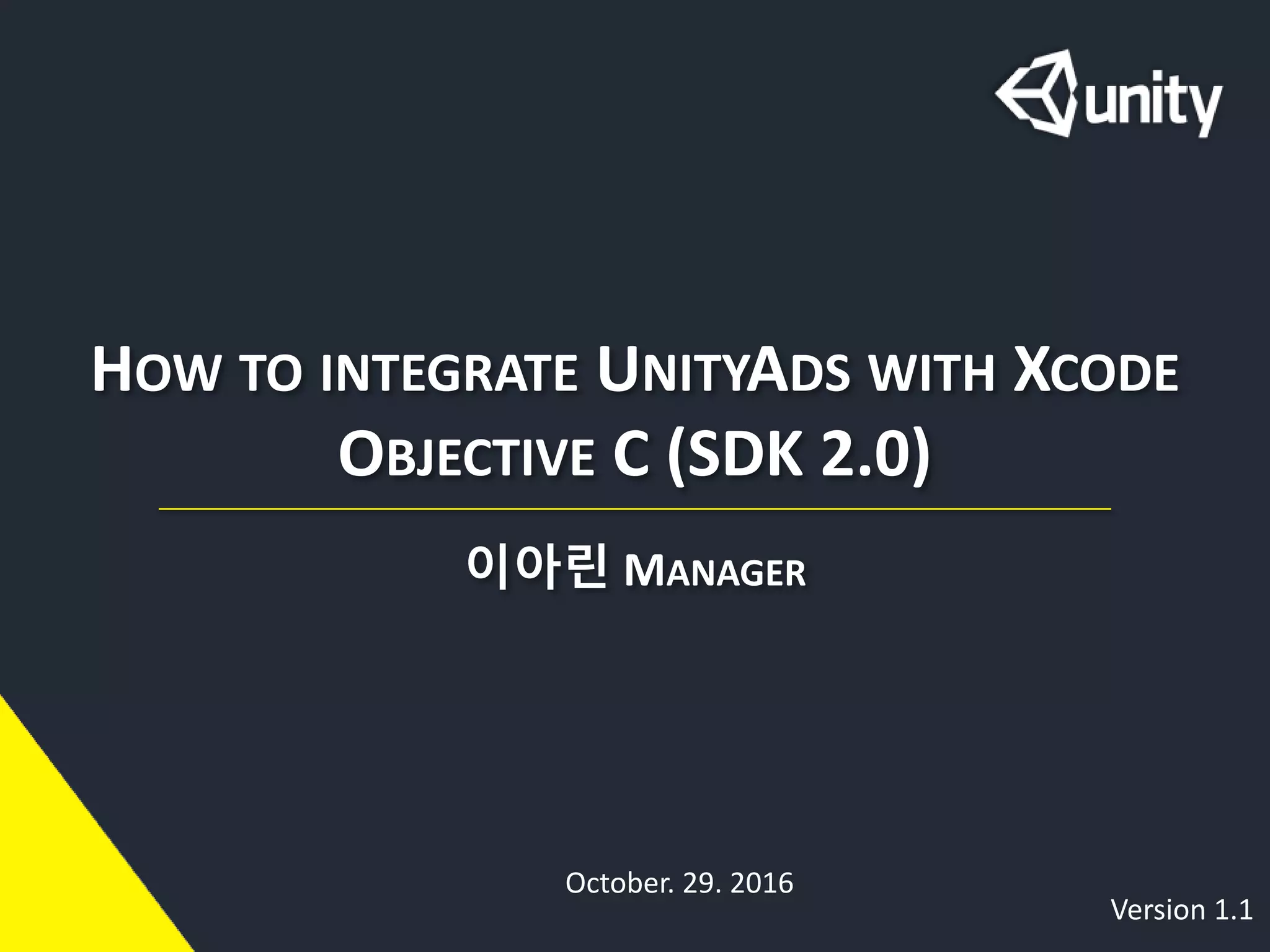 unity

HOW TO INTEGRATE UNITYADS WITH XCODE OBJECTIVE C (SDK 2.0)

이아린 MANAGER

October. 29. 2016

Version 1.1